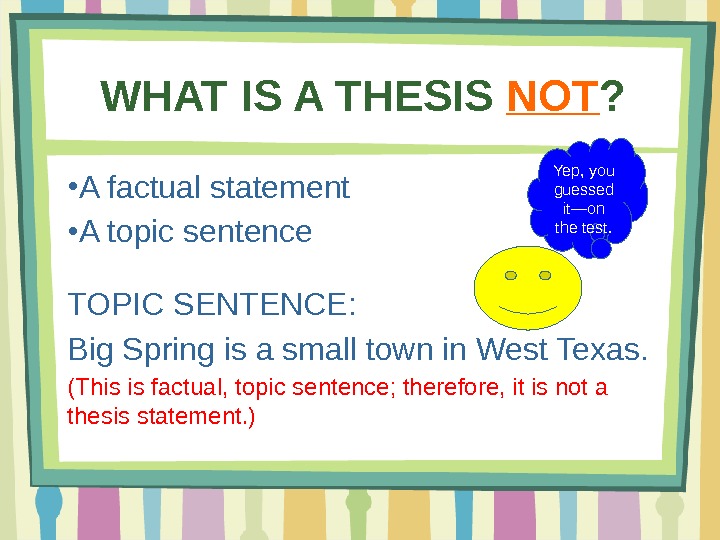 WHAT IS A THESIS NOT?

•A factual statement
•A topic sentence

Yep, you guessed it—on the test.

TOPIC SENTENCE:
Big Spring is a small town in West Texas.
(This is factual, topic sentence; therefore, it is not a thesis statement.)